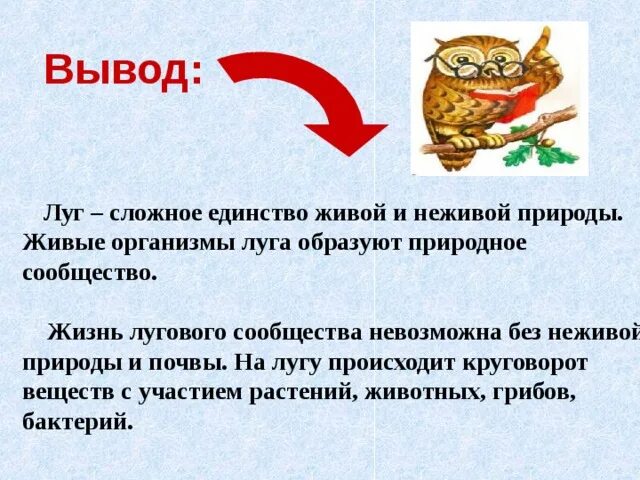 Вывод:

Луг – сложное единство живой и неживой природы. Живые организмы луга образуют природное сообщество.

Жизнь лугового сообщества невозможна без неживой природы и почвы. На лугу происходит круговорот веществ с участием растений, животных, грибов, бактерий.